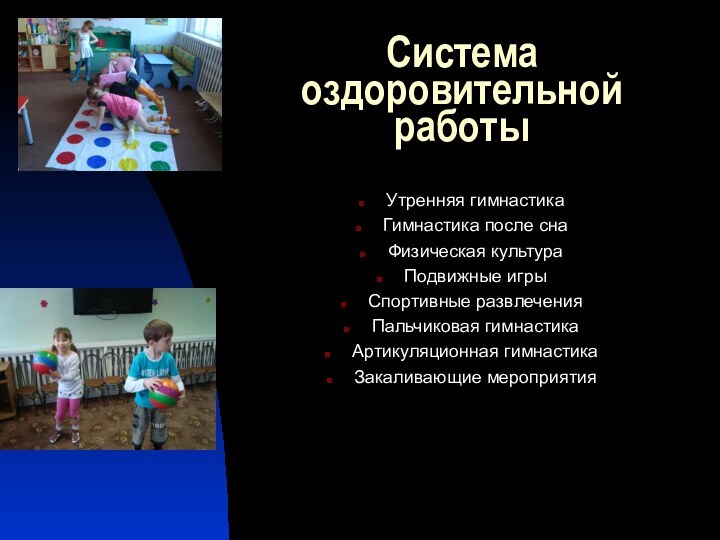 Система оздоровительной работы

- Утренняя гимнастика
- Гимнастика после сна
- Физическая культура
- Подвижные игры
- Спортивные развлечения
- Пальчиковая гимнастика
- Артикуляционная гимнастика
- Закаливающие мероприятия